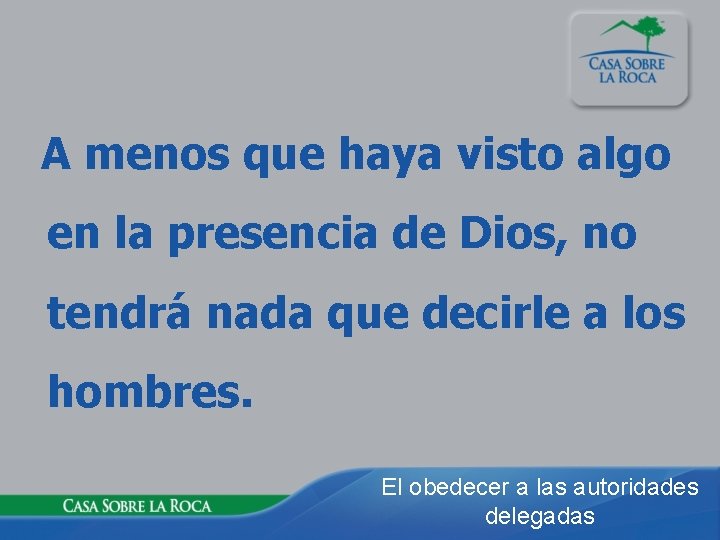 CASA SOBRE LA ROCA

A menos que haya visto algo en la presencia de Dios, no tendrá nada que decirle a los hombres.

CASA SOBRE LA ROCA

El obedecer a las autoridades delegadas